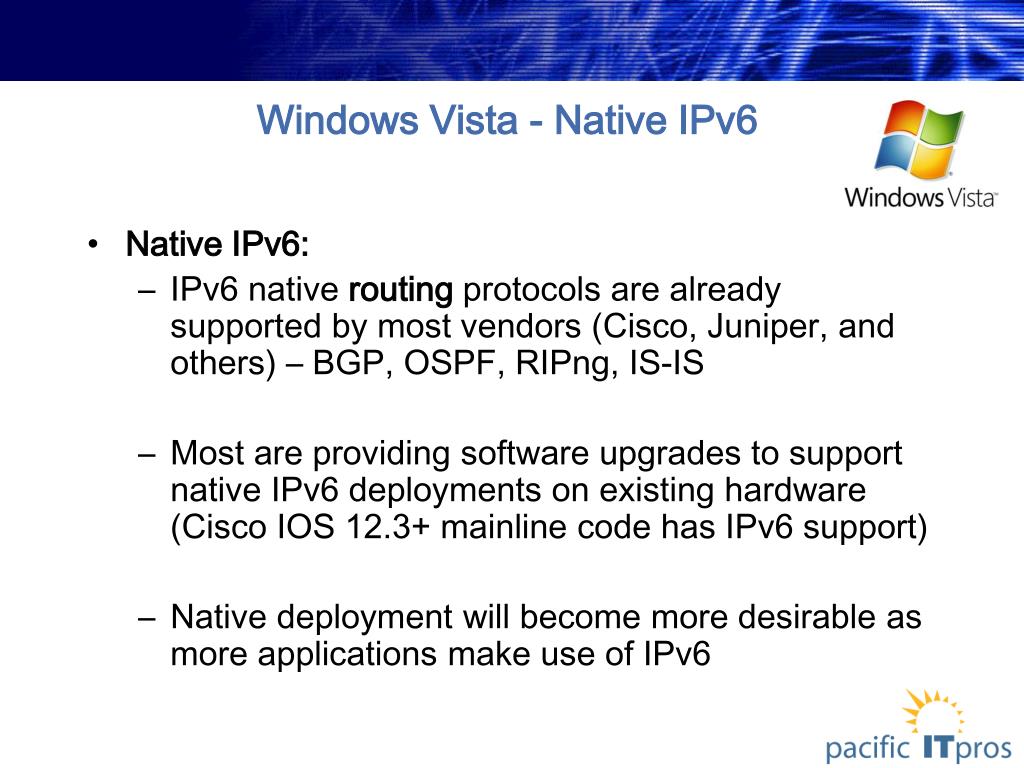 Windows Vista - Native IPv6

Windows Vista

• Native IPv6:
– IPv6 native routing protocols are already supported by most vendors (Cisco, Juniper, and others) – BGP, OSPF, RIPng, IS-IS

– Most are providing software upgrades to support native IPv6 deployments on existing hardware (Cisco IOS 12.3+ mainline code has IPv6 support)

– Native deployment will become more desirable as more applications make use of IPv6

pacific ITpros